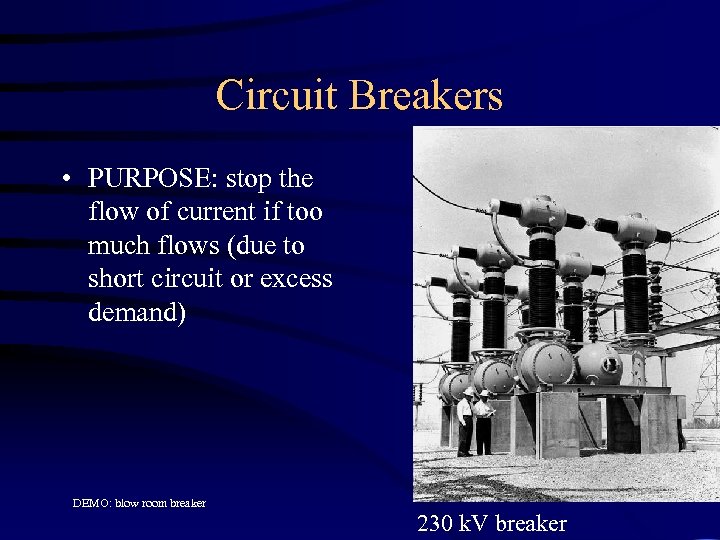 Circuit Breakers

• PURPOSE: stop the flow of current if too much flows (due to short circuit or excess demand)

DEMO: blow room breaker

230 kV breaker